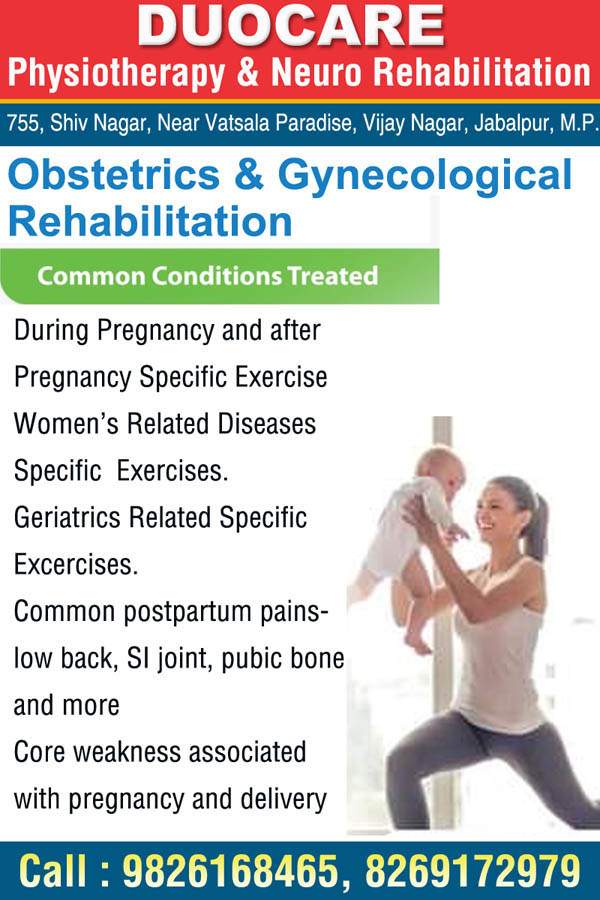 DUOCARE
Physiotherapy & Neuro Rehabilitation

755, Shiv Nagar, Near Vatsala Paradise, Vijay Nagar, Jabalpur, M.P.

Obstetrics & Gynecological Rehabilitation

Common Conditions Treated

During Pregnancy and after Pregnancy Specific Exercise
Women's Related Diseases Specific Exercises.
Geriatrics Related Specific Excercises.
Common postpartum pains- low back, SI joint, pubic bone and more
Core weakness associated with pregnancy and delivery

Call : 9826168465, 8269172979